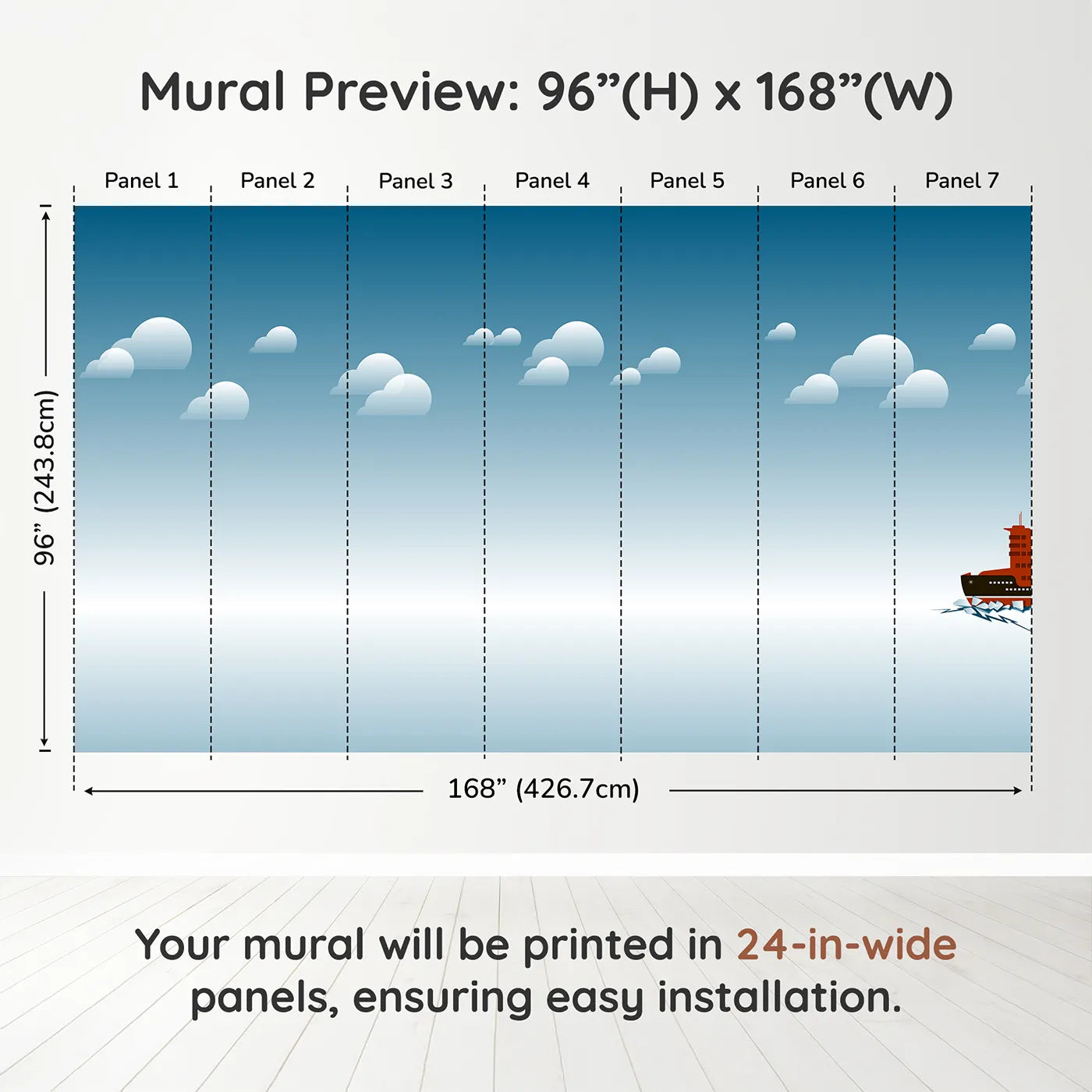 Mural Preview: 96”(H) x 168”(W)

Panel 1 Panel 2 Panel 3 Panel 4 Panel 5 Panel 6 Panel 7

96” (243.8cm)

168” (426.7cm)

Your mural will be printed in 24-in-wide panels, ensuring easy installation.